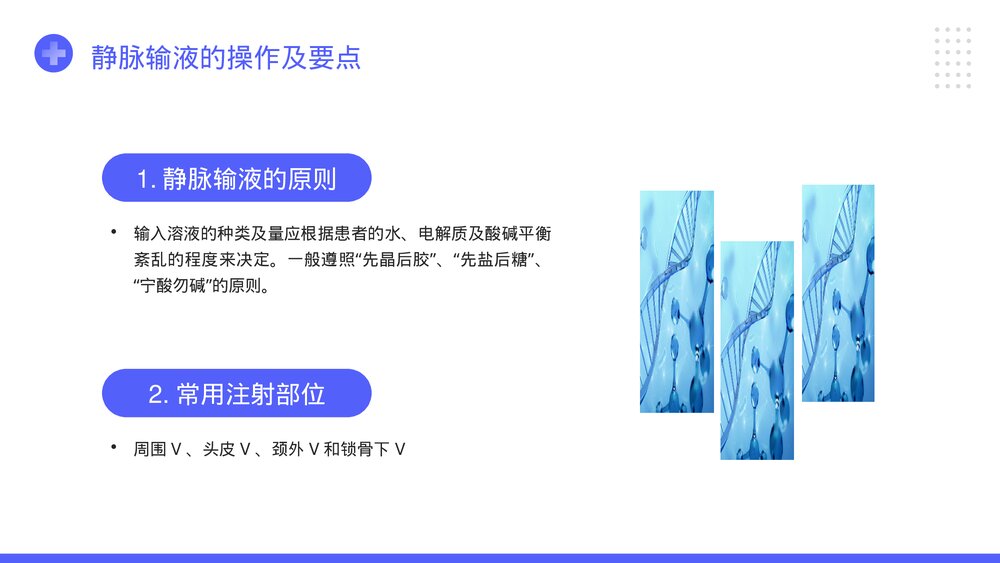 静脉输液的操作及要点

1. 静脉输液的原则

• 输入溶液的种类及量应根据患者的水、电解质及酸碱平衡紊乱的程度来决定。一般遵照“先晶后胶”、“先盐后糖”、“宁酸勿碱”的原则。

2. 常用注射部位

• 周围 V 、头皮 V 、颈外 V 和锁骨下 V